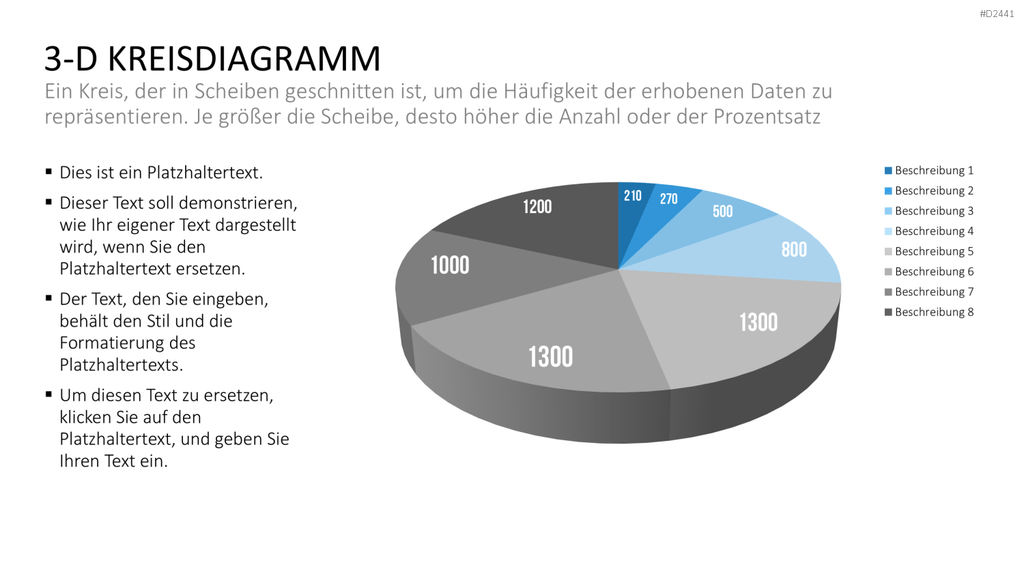 #D2441

3-D KREISDIAGRAMM

Ein Kreis, der in Scheiben geschnitten ist, um die Häufigkeit der erhobenen Daten zu repräsentieren. Je größer die Scheibe, desto höher die Anzahl oder der Prozentsatz

▪ Dies ist ein Platzhaltertext.

▪ Dieser Text soll demonstrieren, wie Ihr eigener Text dargestellt wird, wenn Sie den Platzhaltertext ersetzen.

▪ Der Text, den Sie eingeben, behält den Stil und die Formatierung des Platzhaltertexts.

▪ Um diesen Text zu ersetzen, klicken Sie auf den Platzhaltertext, und geben Sie Ihren Text ein.

210
270
500
800
1300
1300
1000
1200

Beschreibung 1
Beschreibung 2
Beschreibung 3
Beschreibung 4
Beschreibung 5
Beschreibung 6
Beschreibung 7
Beschreibung 8